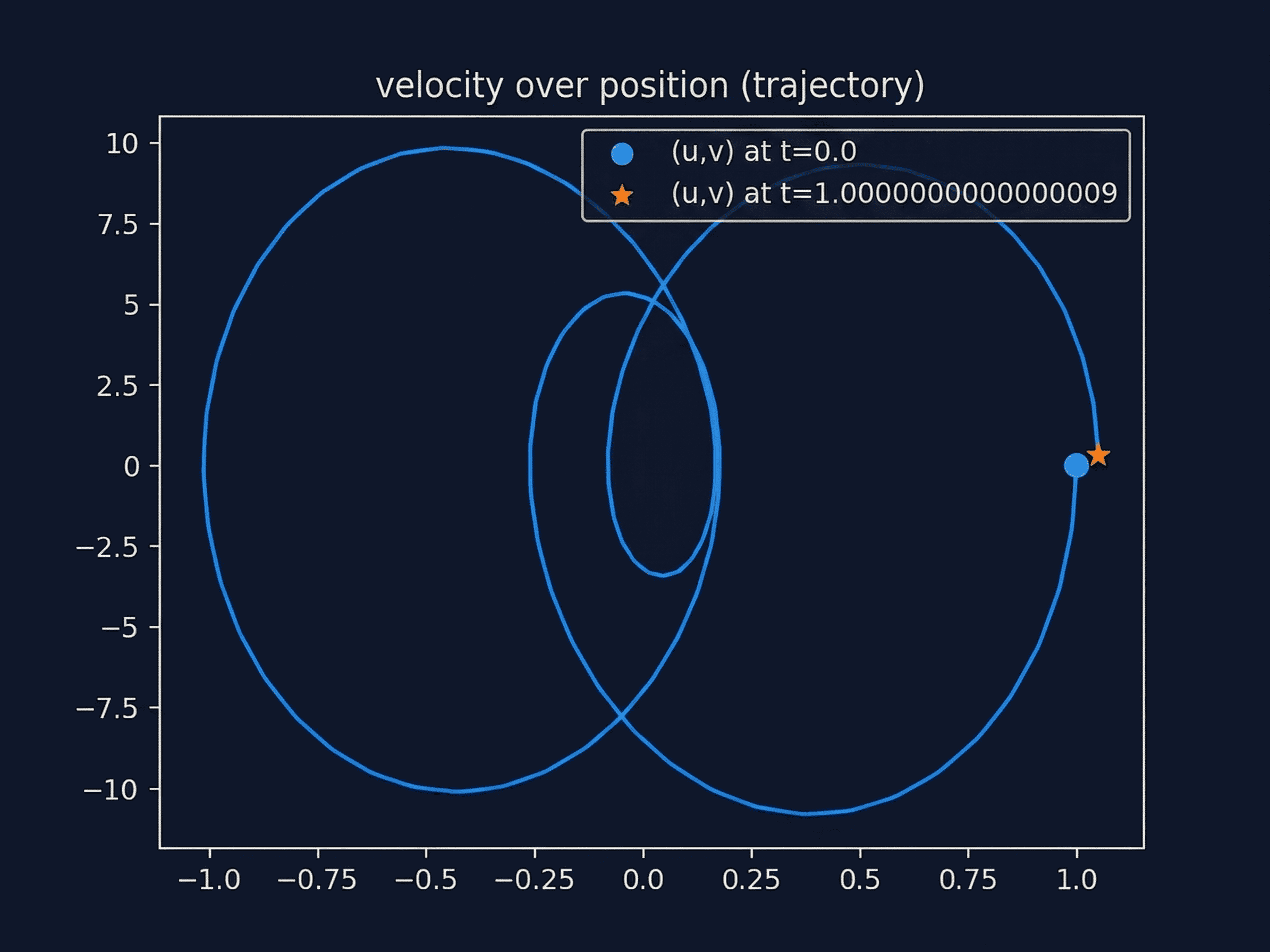 velocity over position (trajectory)

(u,v) at t=0.0
(u,v) at t=1.0000000000000009

10
7.5
5
2.5
0
−2.5
−5
−7.5
−10

−1.0
−0.75
−0.5
−0.25
0.0
0.25
0.5
0.75
1.0